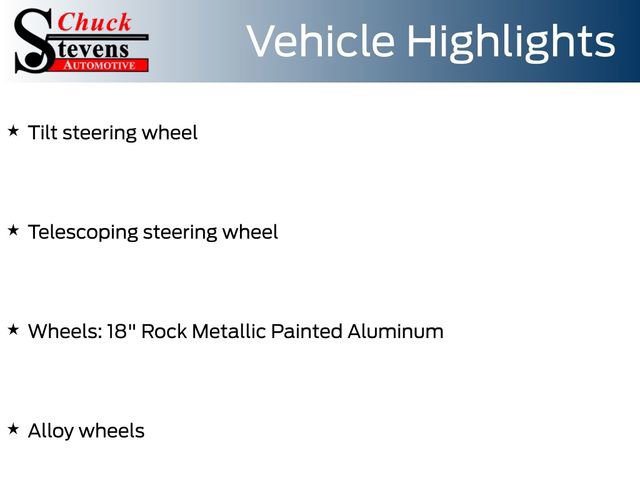 Chuck
Stevens
AUTOMOTIVE

Vehicle Highlights

★ Tilt steering wheel

★ Telescoping steering wheel

★ Wheels: 18" Rock Metallic Painted Aluminum

★ Alloy wheels